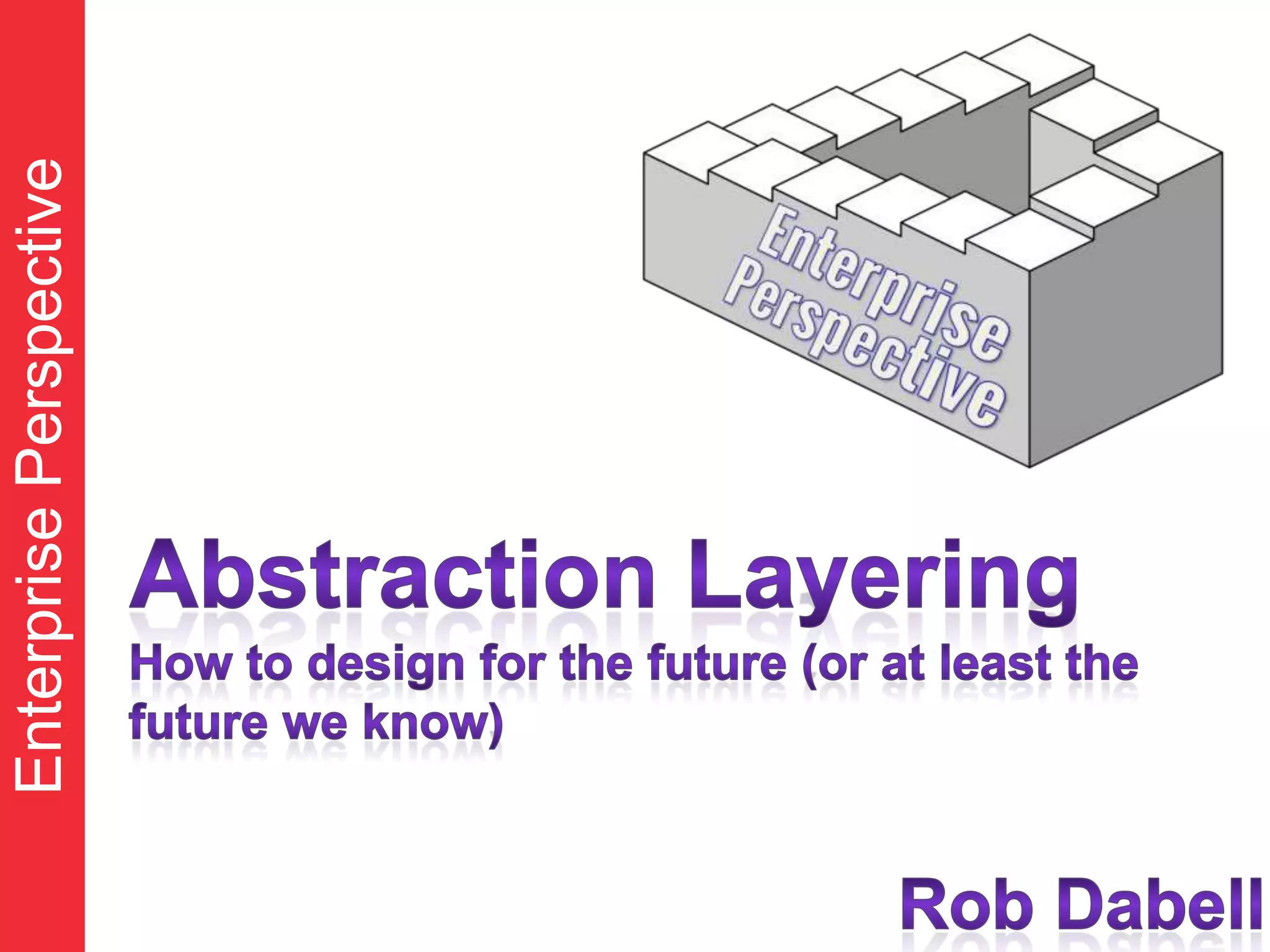 Enterprise Perspective

Enterprise Perspective

Abstraction Layering

How to design for the future (or at least the future we know)

Rob Dabell